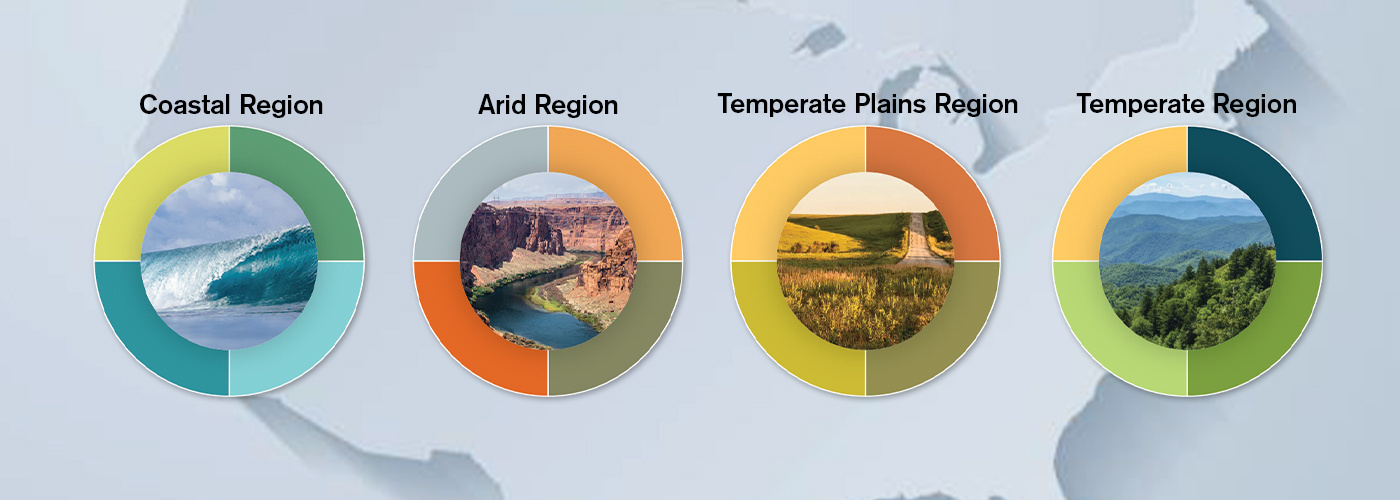 Coastal Region

Arid Region

Temperate Plains Region

Temperate Region